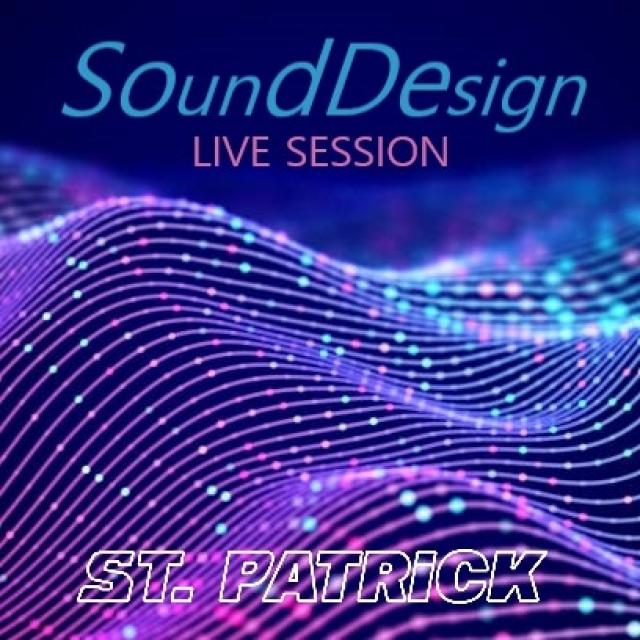 SOundDEsign
LIVE SESSION

ST. PATRICK